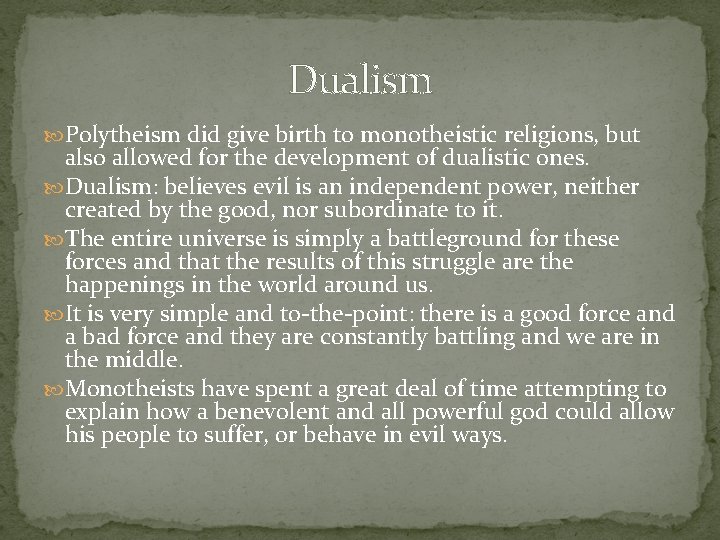 Dualism

Polytheism did give birth to monotheistic religions, but also allowed for the development of dualistic ones.

Dualism: believes evil is an independent power, neither created by the good, nor subordinate to it.

The entire universe is simply a battleground for these forces and that the results of this struggle are the happenings in the world around us.

It is very simple and to-the-point: there is a good force and a bad force and they are constantly battling and we are in the middle.

Monotheists have spent a great deal of time attempting to explain how a benevolent and all powerful god could allow his people to suffer, or behave in evil ways.